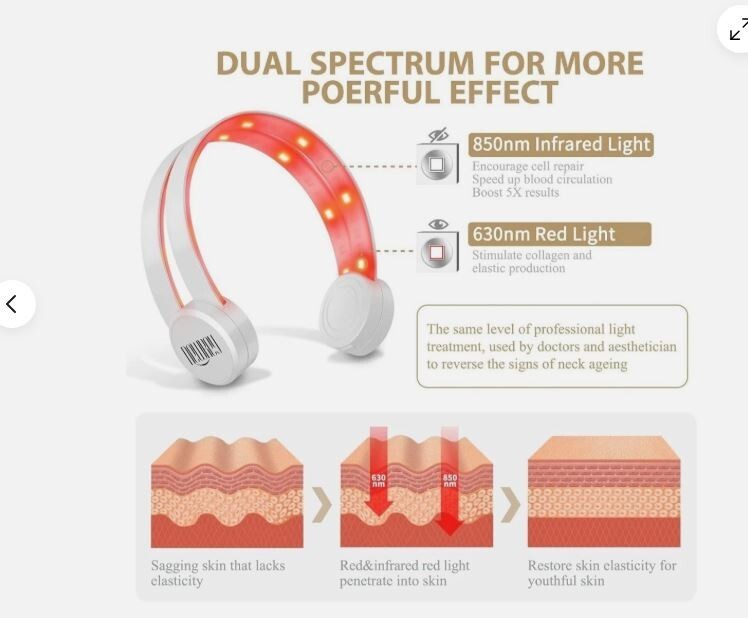 DUAL SPECTRUM FOR MORE POERFUL EFFECT

850nm Infrared Light
Encourage cell repair
Speed up blood circulation
Boost 5X results

630nm Red Light
Stimulate collagen and elastic production

The same level of professional light treatment, used by doctors and aesthetician to reverse the signs of neck ageing

630 nm

850 nm

Sagging skin that lacks elasticity

Red&infrared red light penetrate into skin

Restore skin elasticity for youthful skin